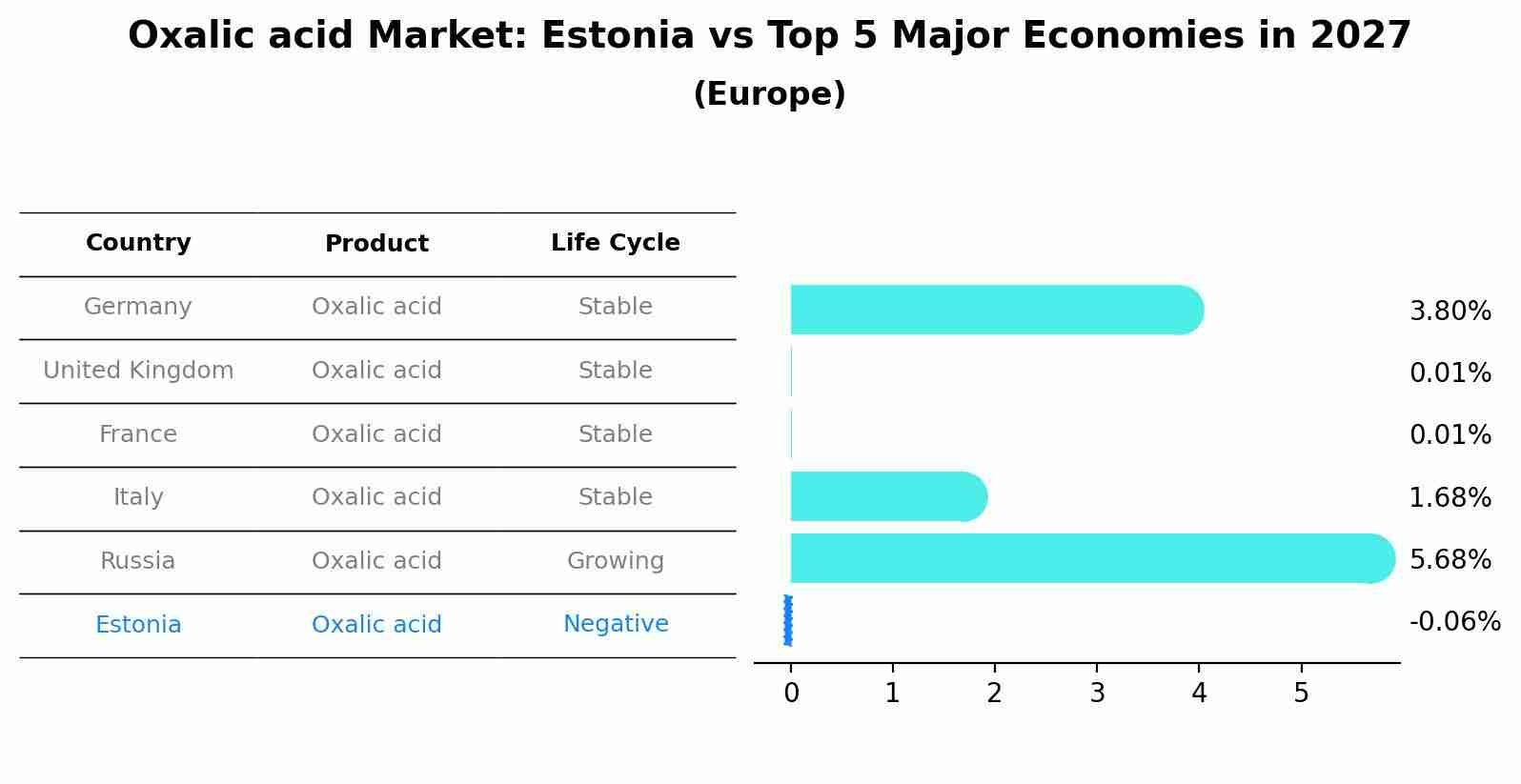 Oxalic acid Market: Estonia vs Top 5 Major Economies in 2027
(Europe)

| Country | Product | Life Cycle |
|---|---|---|
| Germany | Oxalic acid | Stable |
| United Kingdom | Oxalic acid | Stable |
| France | Oxalic acid | Stable |
| Italy | Oxalic acid | Stable |
| Russia | Oxalic acid | Growing |
| Estonia | Oxalic acid | Negative |

3.80%
0.01%
0.01%
1.68%
5.68%
-0.06%

0 1 2 3 4 5